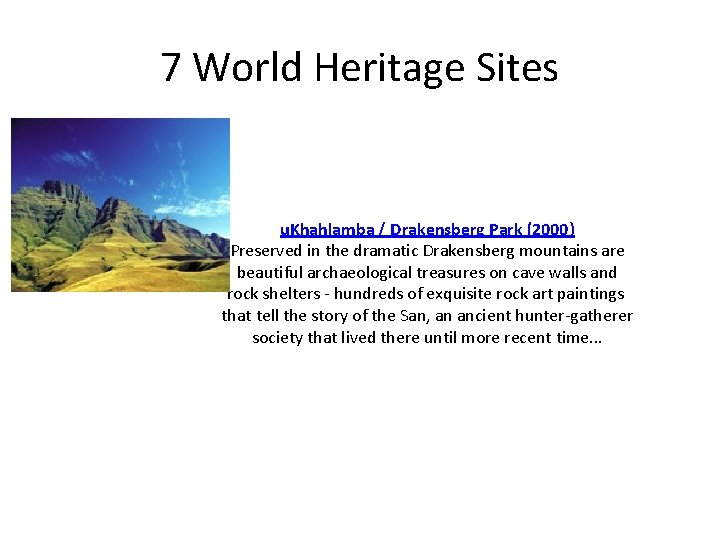 7 World Heritage Sites

uKhahlamba / Drakensberg Park (2000)
Preserved in the dramatic Drakensberg mountains are beautiful archaeological treasures on cave walls and rock shelters - hundreds of exquisite rock art paintings that tell the story of the San, an ancient hunter-gatherer society that lived there until more recent time...